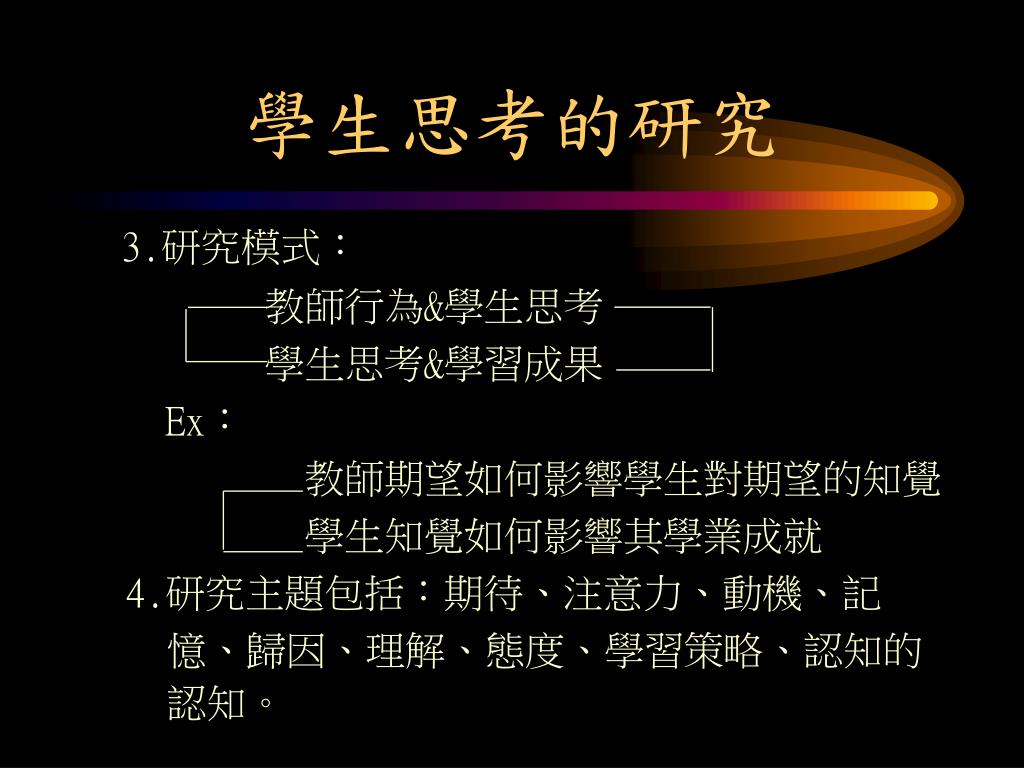 學生思考的研究

3.研究模式：

教師行為&學生思考

學生思考&學習成果

Ex：

教師期望如何影響學生對期望的知覺

學生知覺如何影響其學業成就

4.研究主題包括：期待、注意力、動機、記憶、歸因、理解、態度、學習策略、認知的認知。